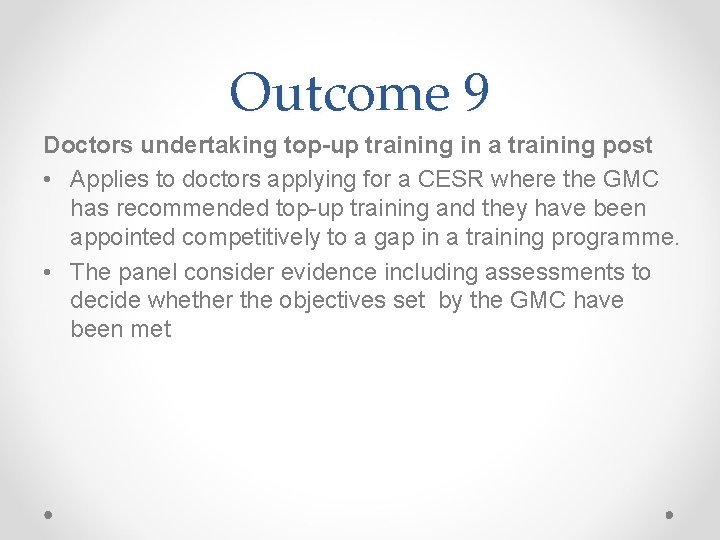 Outcome 9

Doctors undertaking top-up training in a training post

• Applies to doctors applying for a CESR where the GMC has recommended top-up training and they have been appointed competitively to a gap in a training programme.
• The panel consider evidence including assessments to decide whether the objectives set by the GMC have been met